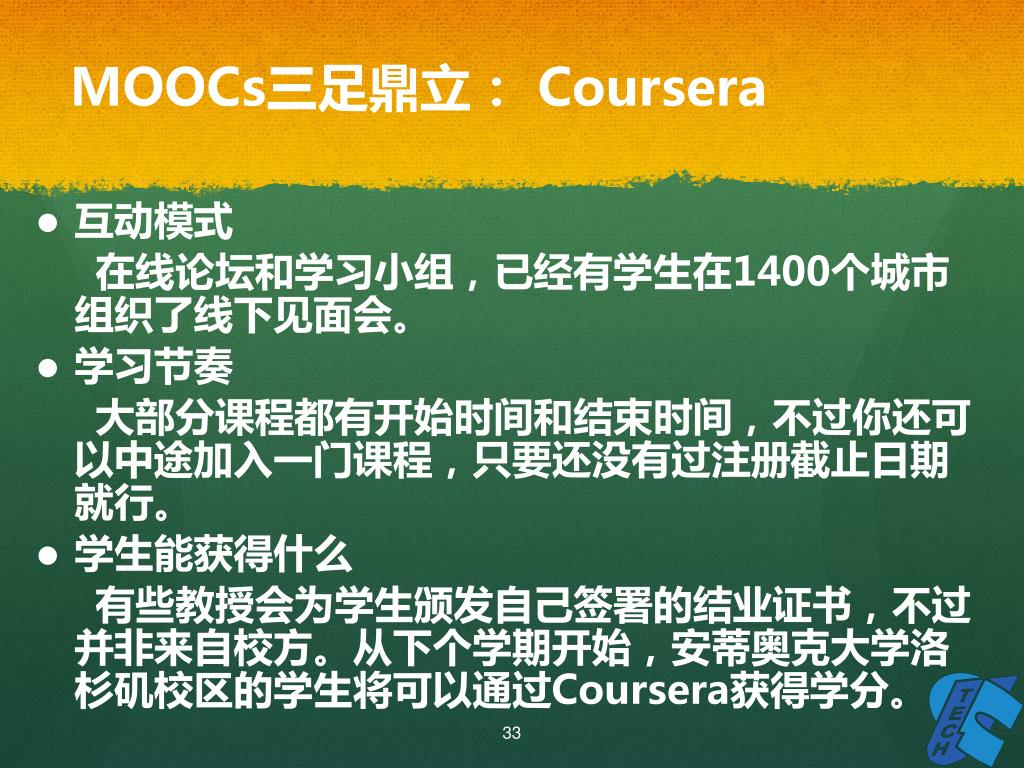 MOOCs三足鼎立： Coursera

● 互动模式

在线论坛和学习小组，已经有学生在1400个城市组织了线下见面会。

● 学习节奏

大部分课程都有开始时间和结束时间，不过你还可以中途加入一门课程，只要还没有过注册截止日期就行。

● 学生能获得什么

有些教授会为学生颁发自己签署的结业证书，不过并非来自校方。从下个学期开始，安蒂奥克大学洛杉矶校区的学生将可以通过Coursera获得学分。

33

TECH